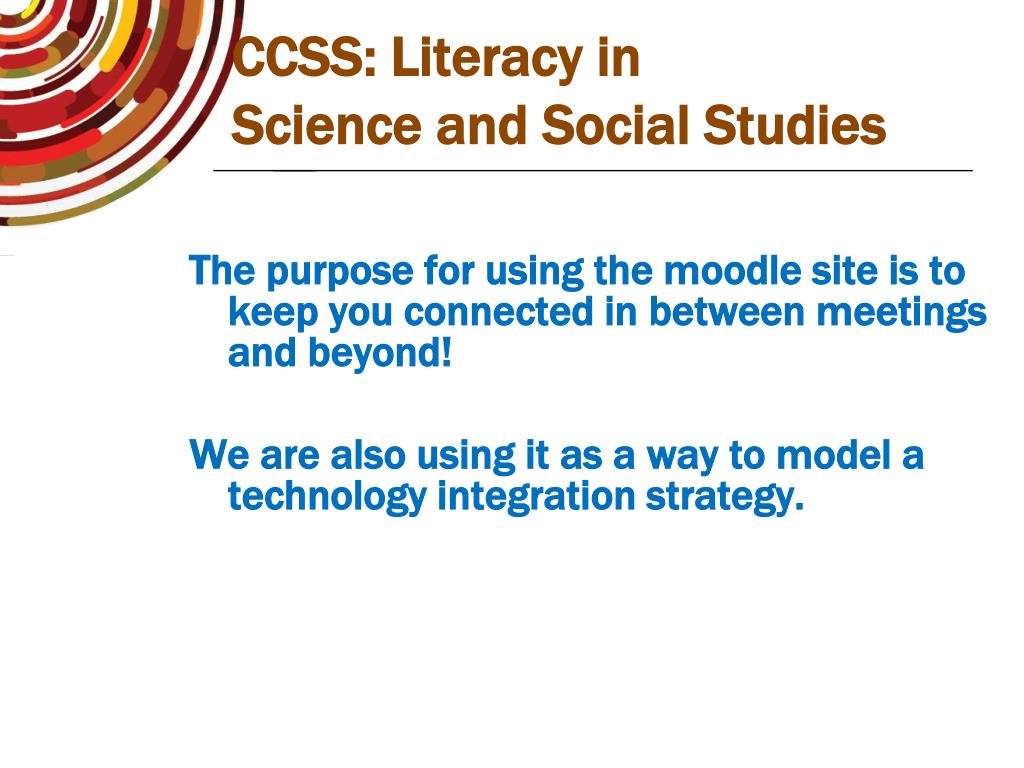 CCSS: Literacy in Science and Social Studies

The purpose for using the moodle site is to keep you connected in between meetings and beyond!

We are also using it as a way to model a technology integration strategy.